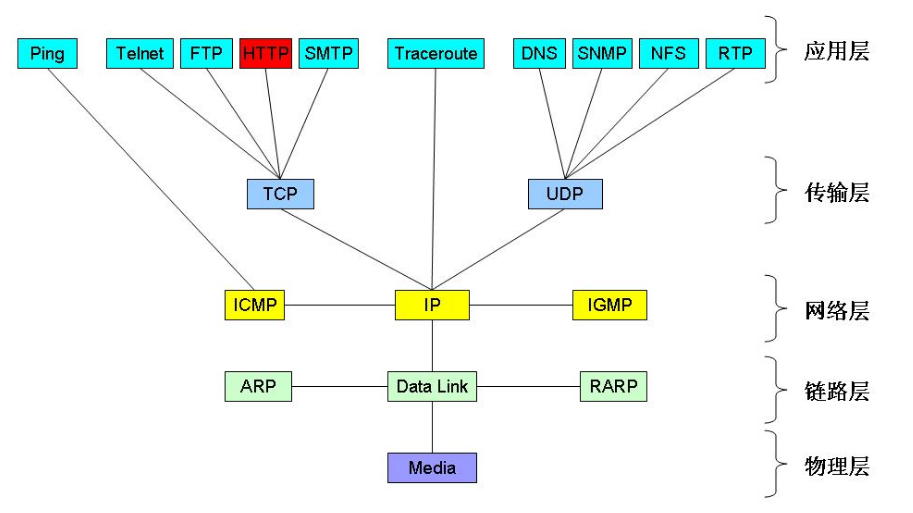 Ping Telnet FTP HTTP SMTP Traceroute DNS SNMP NFS RTP 应用层

TCP UDP 传输层

ICMP IP IGMP 网络层

ARP Data Link RARP 链路层

Media 物理层